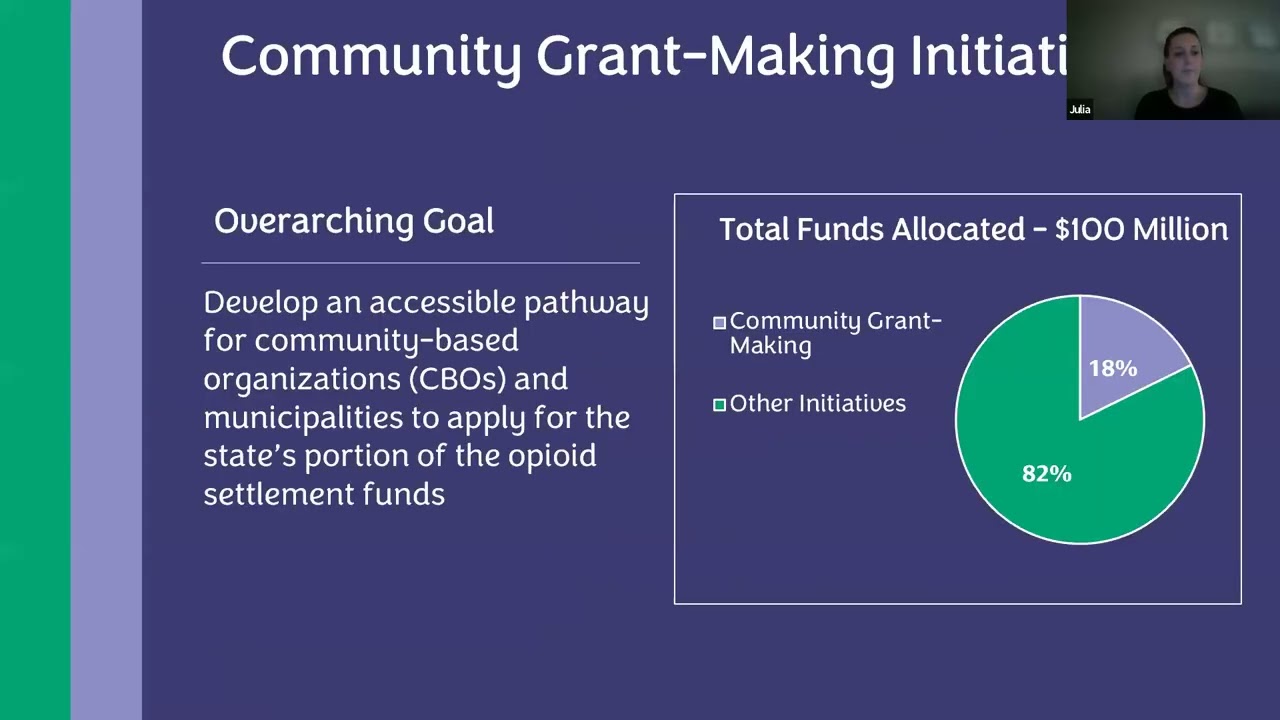 Community Grant-Making Initiati

Julia

Overarching Goal

Develop an accessible pathway for community-based organizations (CBOs) and municipalities to apply for the state's portion of the opioid settlement funds

Total Funds Allocated - $100 Million

Community Grant-Making

Other Initiatives

18%

82%